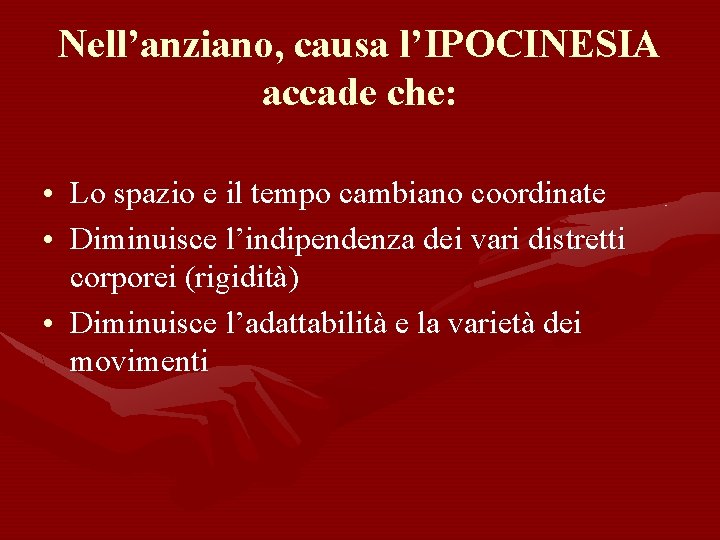 Nell’anziano, causa l’IPOCINESIA accade che:

• Lo spazio e il tempo cambiano coordinate
• Diminuisce l’indipendenza dei vari distretti corporei (rigidità)
• Diminuisce l’adattabilità e la varietà dei movimenti